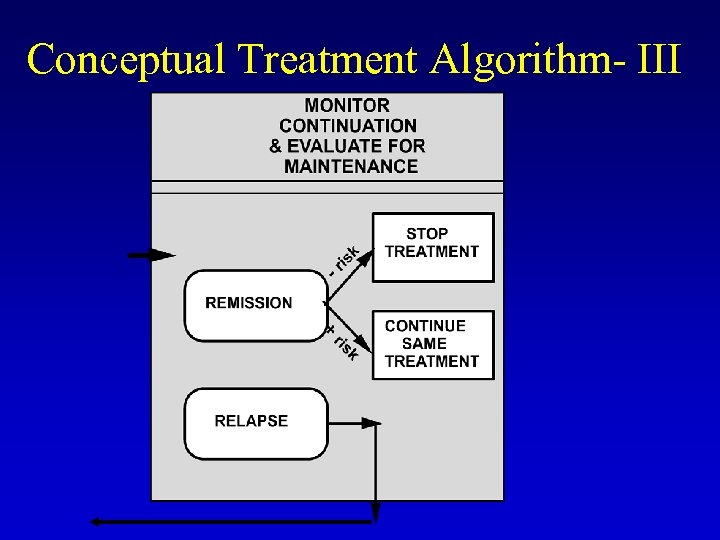 Conceptual Treatment Algorithm- III

MONITOR CONTINUATION & EVALUATE FOR MAINTENANCE

REMISSION

- risk

STOP TREATMENT

+ risk

CONTINUE SAME TREATMENT

RELAPSE